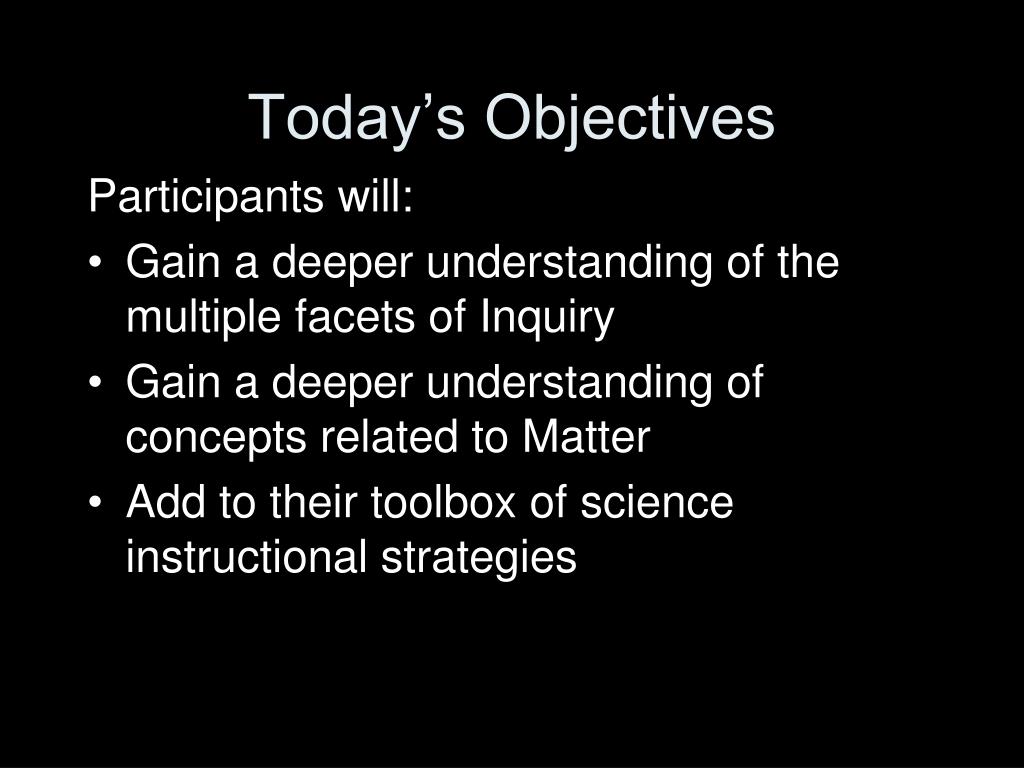 Today’s Objectives

Participants will:

• Gain a deeper understanding of the multiple facets of Inquiry
• Gain a deeper understanding of concepts related to Matter
• Add to their toolbox of science instructional strategies